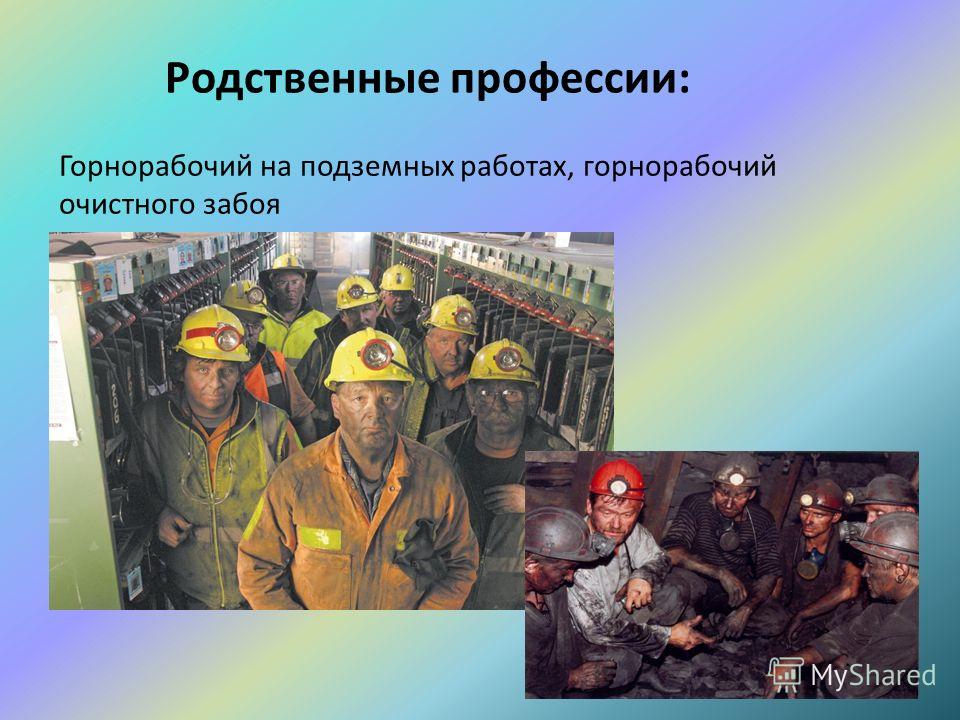 Родственные профессии:

Горнорабочий на подземных работах, горнорабочий очистного забоя

MyShared